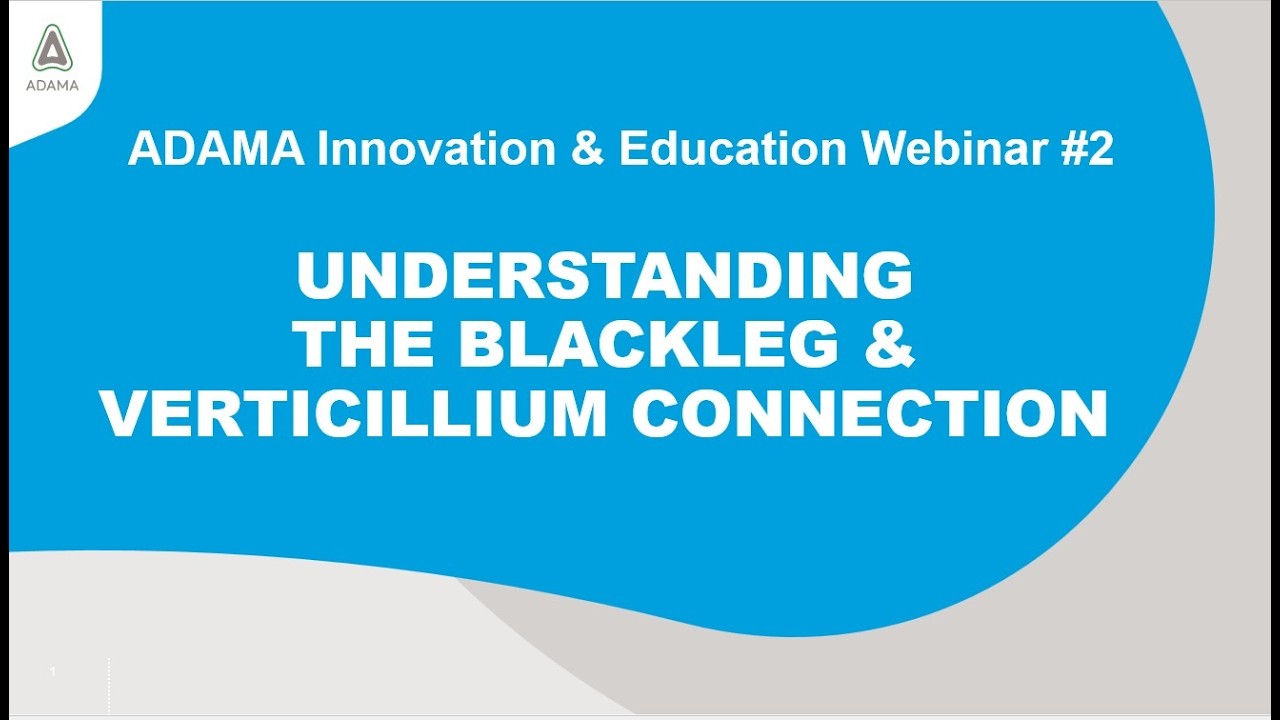 ADAMA

ADAMA Innovation & Education Webinar #2

UNDERSTANDING THE BLACKLEG & VERTICILLIUM CONNECTION

1